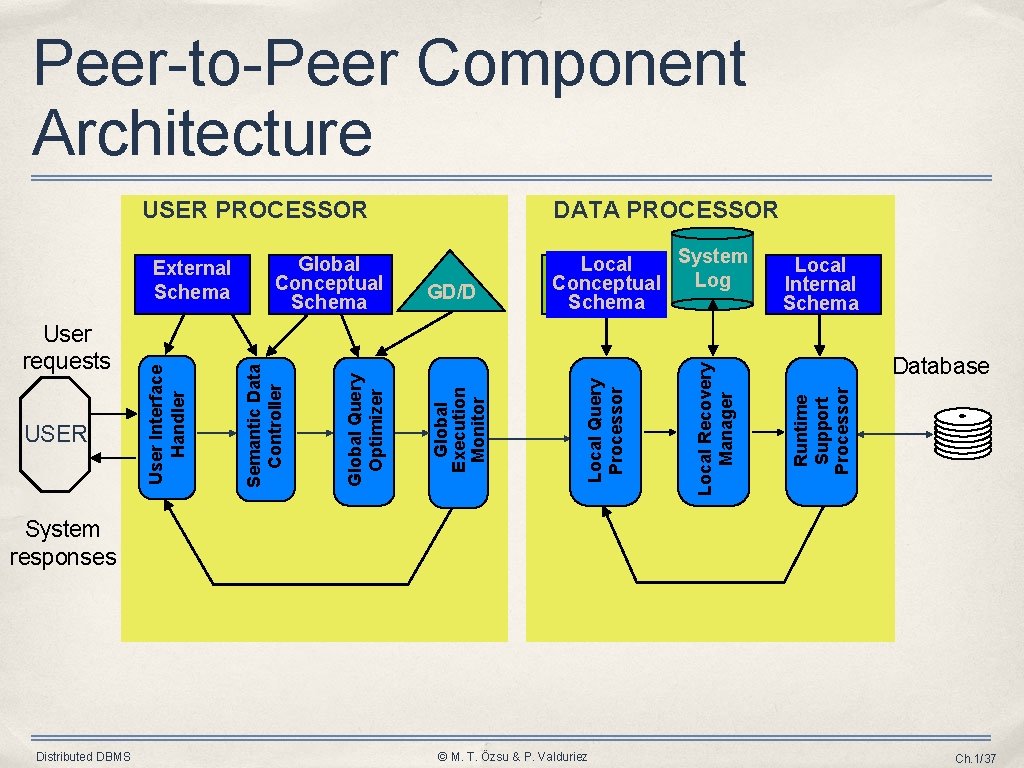 Peer-to-Peer Component Architecture

USER PROCESSOR

DATA PROCESSOR

External Schema

Global Conceptual Schema

GD/D

Local Conceptual Schema

System Log

Local Internal Schema

User requests

USER

System responses

User Interface Handler

Semantic Data Controller

Global Query Optimizer

Global Execution Monitor

Local Query Processor

Local Recovery Manager

Runtime Support Processor

Database

Distributed DBMS

© M. T. Özsu & P. Valduriez

Ch.1/37